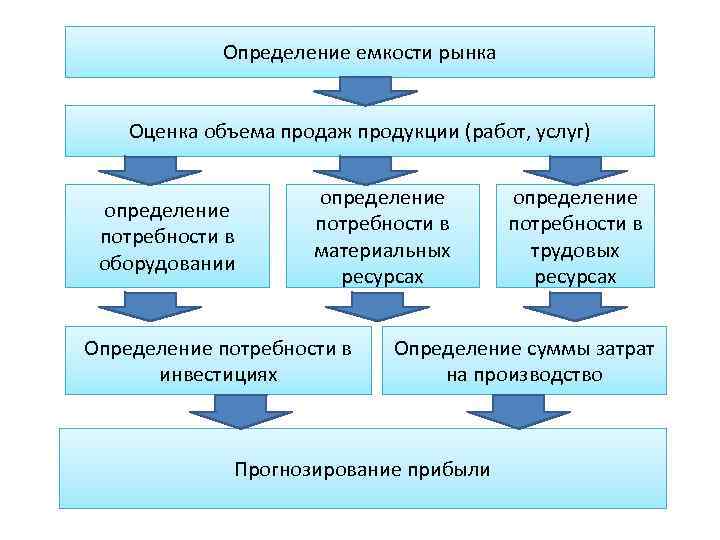 Определение емкости рынка

Оценка объема продаж продукции (работ, услуг)

определение потребности в оборудовании

определение потребности в материальных ресурсах

определение потребности в трудовых ресурсах

Определение потребности в инвестициях

Определение суммы затрат на производство

Прогнозирование прибыли